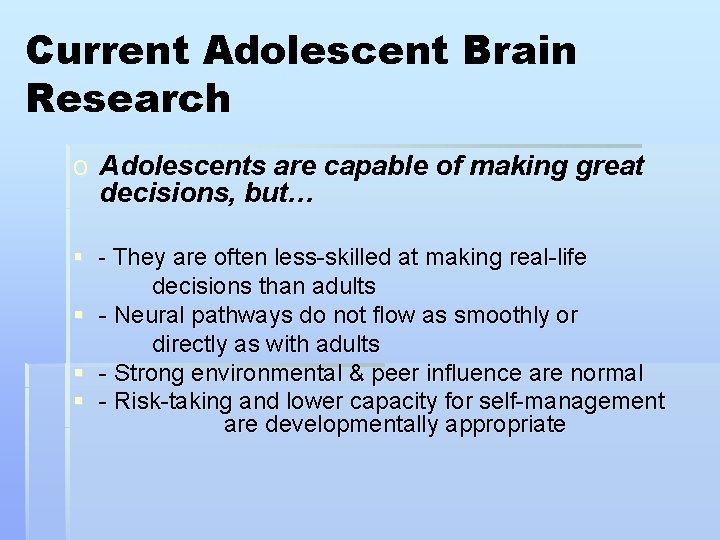 Current Adolescent Brain Research

o Adolescents are capable of making great decisions, but…

- They are often less-skilled at making real-life decisions than adults
- Neural pathways do not flow as smoothly or directly as with adults
- Strong environmental & peer influence are normal
- Risk-taking and lower capacity for self-management are developmentally appropriate